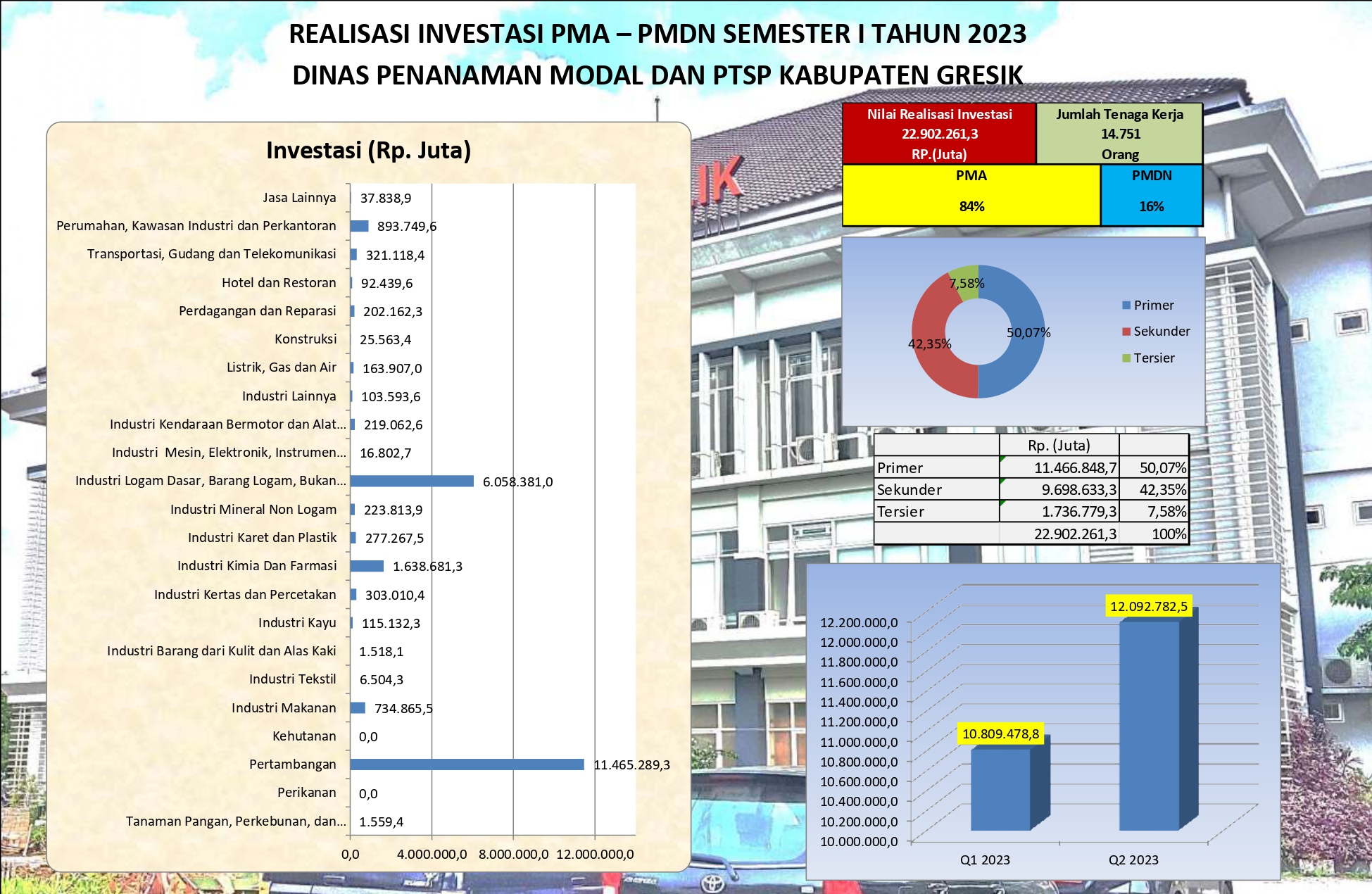 REALISASI INVESTASI PMA – PMDN SEMESTER I TAHUN 2023
DINAS PENANAMAN MODAL DAN PTSP KABUPATEN GRESIK

Investasi (Rp. Juta)

Jasa Lainnya 37.838,9
Perumahan, Kawasan Industri dan Perkantoran 893.749,6
Transportasi, Gudang dan Telekomunikasi 321.118,4
Hotel dan Restoran 92.439,6
Perdagangan dan Reparasi 202.162,3
Konstruksi 25.563,4
Listrik, Gas dan Air 163.907,0
Industri Lainnya 103.593,6
Industri Kendaraan Bermotor dan Alat... 219.062,6
Industri Mesin, Elektronik, Instrumen... 16.802,7
Industri Logam Dasar, Barang Logam, Bukan... 6.058.381,0
Industri Mineral Non Logam 223.813,9
Industri Karet dan Plastik 277.267,5
Industri Kimia Dan Farmasi 1.638.681,3
Industri Kertas dan Percetakan 303.010,4
Industri Kayu 115.132,3
Industri Barang dari Kulit dan Alas Kaki 1.518,1
Industri Tekstil 6.504,3
Industri Makanan 734.865,5
Kehutanan 0,0
Pertambangan 11.465.289,3
Perikanan 0,0
Tanaman Pangan, Perkebunan, dan... 1.559,4

0,0 4.000.000,0 8.000.000,0 12.000.000,0

Nilai Realisasi Investasi 22.902.261,3 RP.(Juta)
Jumlah Tenaga Kerja 14.751 Orang
PMA 84%
PMDN 16%

7,58%
50,07%
42,35%
Primer
Sekunder
Tersier

| | Rp. (Juta) | |
|---|---|---|
| Primer | 11.466.848,7 | 50,07% |
| Sekunder | 9.698.633,3 | 42,35% |
| Tersier | 1.736.779,3 | 7,58% |
| | 22.902.261,3 | 100% |

12.200.000,0
12.000.000,0
11.800.000,0
11.600.000,0
11.400.000,0
11.200.000,0
11.000.000,0
10.800.000,0
10.600.000,0
10.400.000,0
10.200.000,0
10.000.000,0
10.809.478,8
12.092.782,5
Q1 2023
Q2 2023